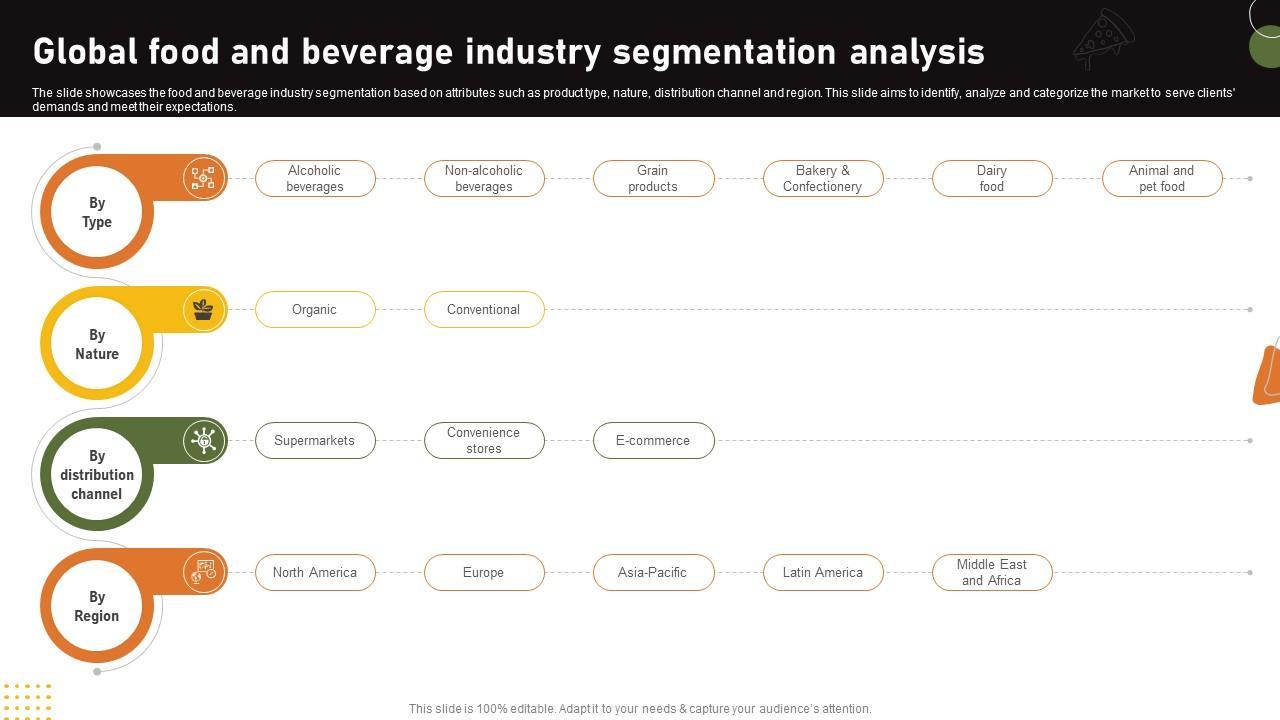 Global food and beverage industry segmentation analysis

The slide showcases the food and beverage industry segmentation based on attributes such as product type, nature, distribution channel and region. This slide aims to identify, analyze and categorize the market to serve clients' demands and meet their expectations.

By Type

Alcoholic beverages

Non-alcoholic beverages

Grain products

Bakery & Confectionery

Dairy food

Animal and pet food

By Nature

Organic

Conventional

By distribution channel

Supermarkets

Convenience stores

E-commerce

By Region

North America

Europe

Asia-Pacific

Latin America

Middle East and Africa

This slide is 100% editable. Adapt it to your needs & capture your audience's attention.